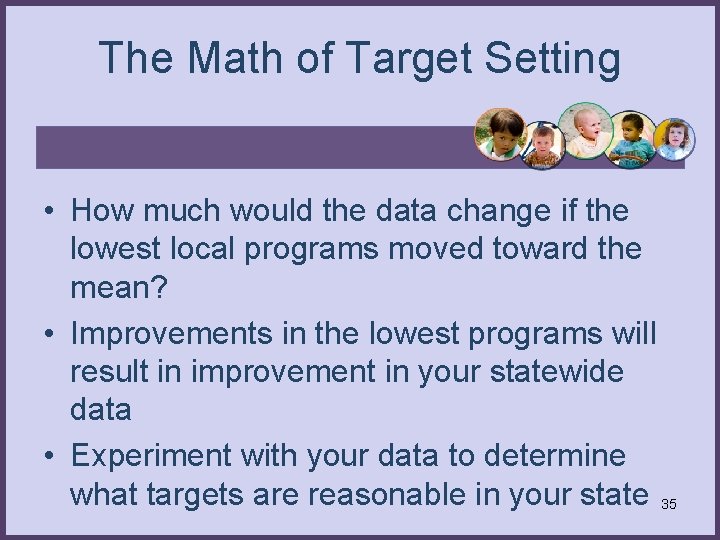 The Math of Target Setting

• How much would the data change if the lowest local programs moved toward the mean?

• Improvements in the lowest programs will result in improvement in your statewide data

• Experiment with your data to determine what targets are reasonable in your state

35